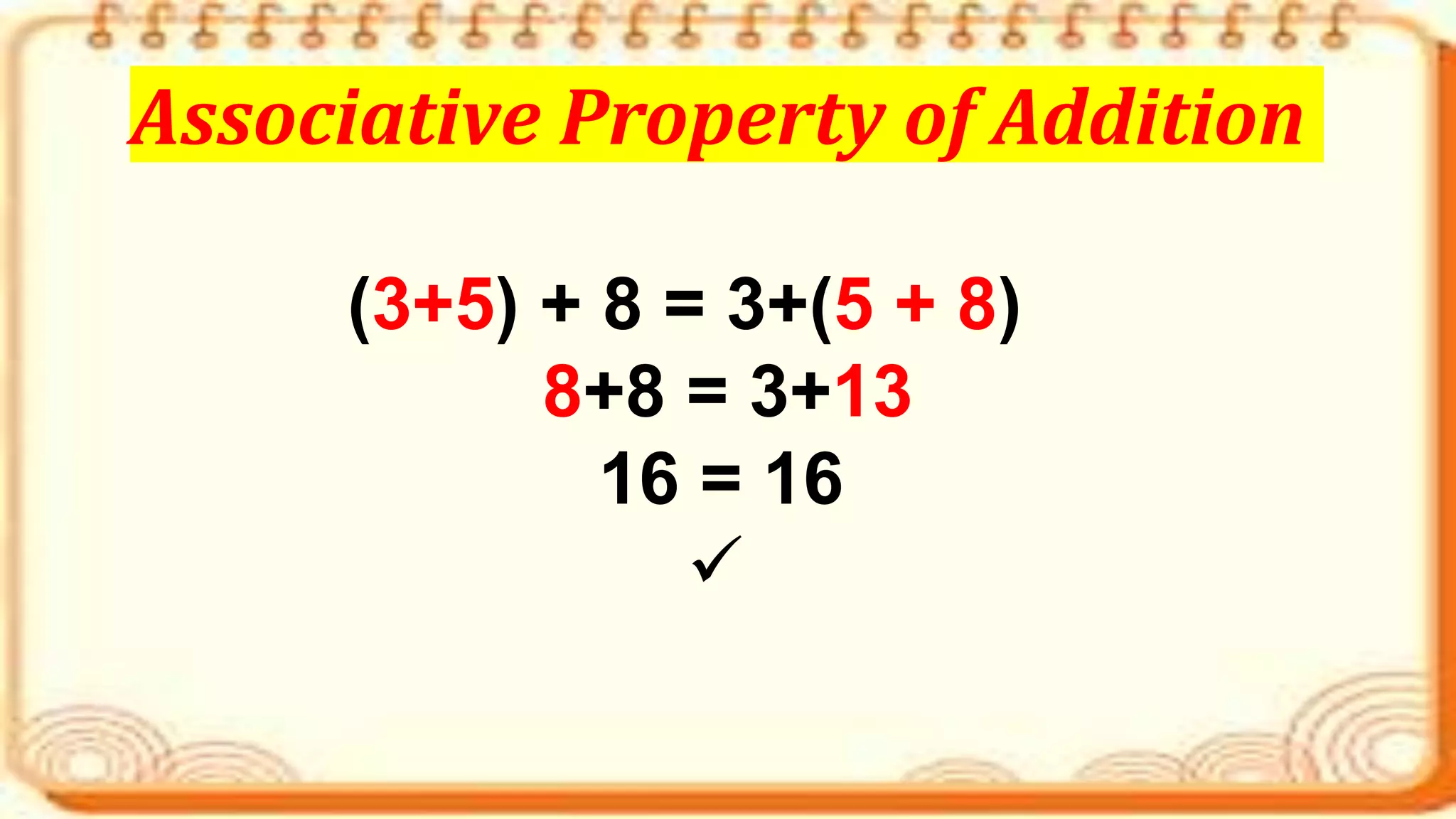 Associative Property of Addition

$(3+5) + 8 = 3+(5 + 8)$

$8+8 = 3+13$

$16 = 16$

✓